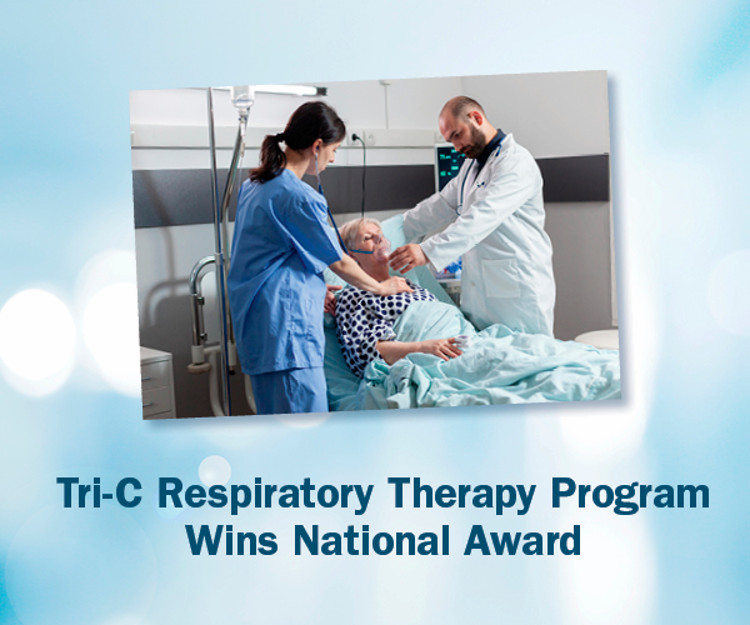 Tri-C Respiratory Therapy Program
Wins National Award